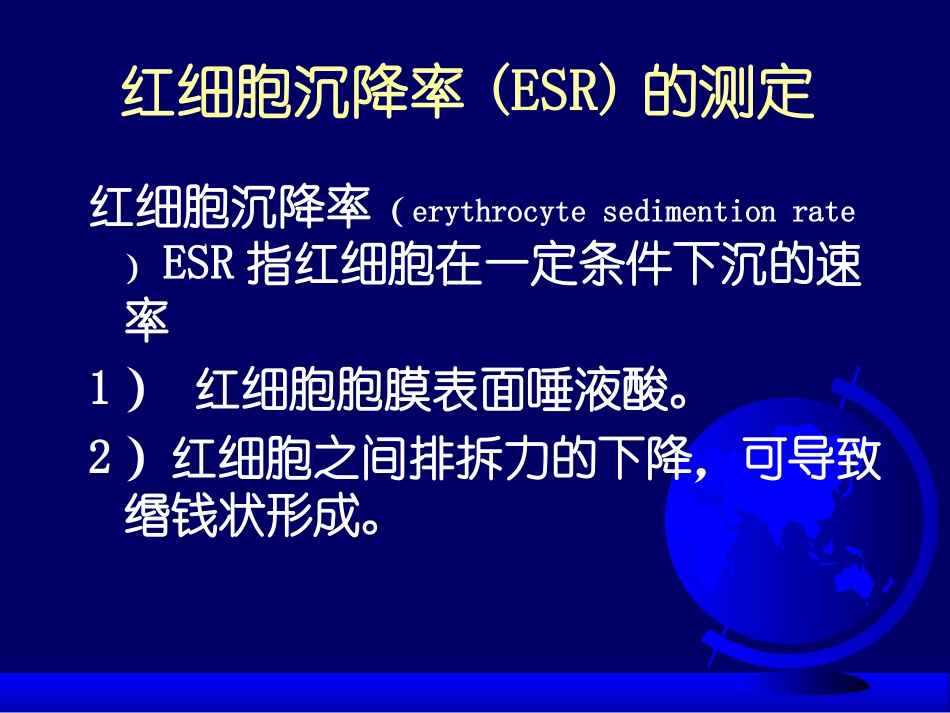 红细胞沉降率（ESR）的测定

红细胞沉降率（erythrocyte sedimention rate）ESR 指红细胞在一定条件下沉的速率

1） 红细胞胞膜表面唾液酸。

2）红细胞之间排拆力的下降，可导致缗钱状形成。